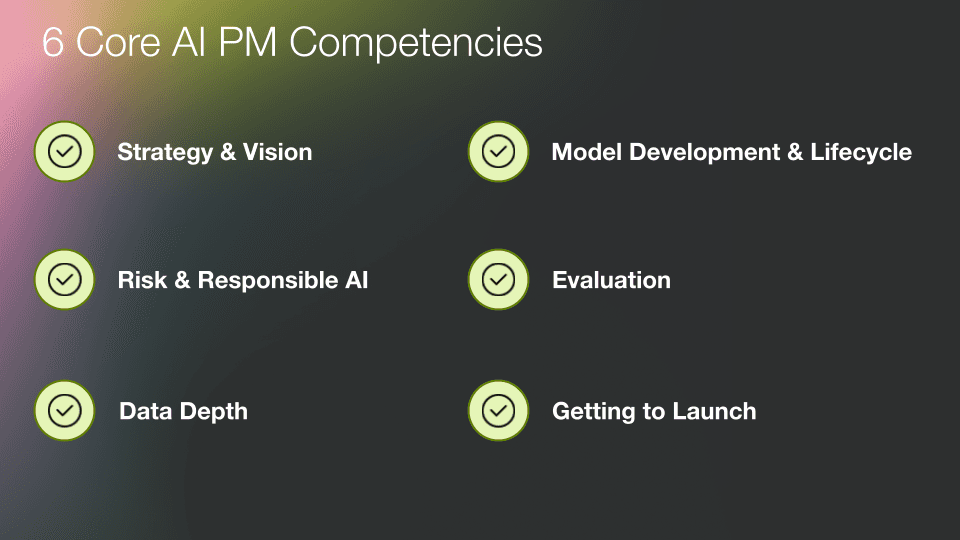 6 Core AI PM Competencies

Strategy & Vision

Risk & Responsible AI

Data Depth

Model Development & Lifecycle

Evaluation

Getting to Launch